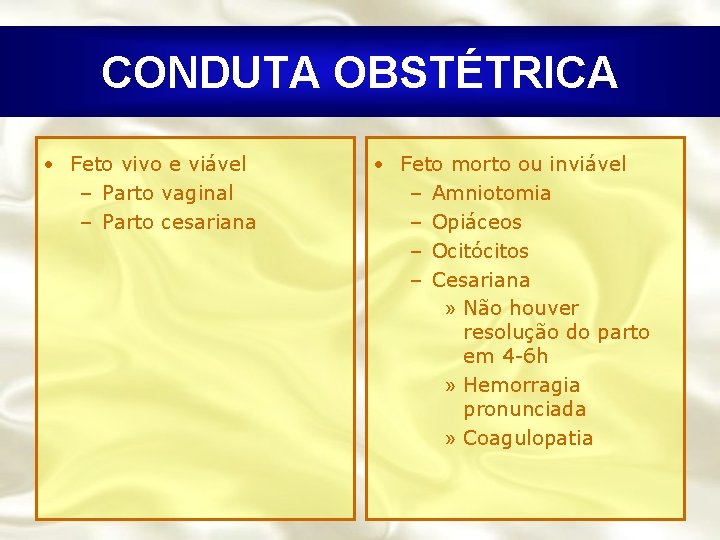 CONDUTA OBSTÉTRICA

• Feto vivo e viável
– Parto vaginal
– Parto cesariana

• Feto morto ou inviável
– Amniotomia
– Opiáceos
– Ocitócitos
– Cesariana
» Não houver resolução do parto em 4-6h
» Hemorragia pronunciada
» Coagulopatia